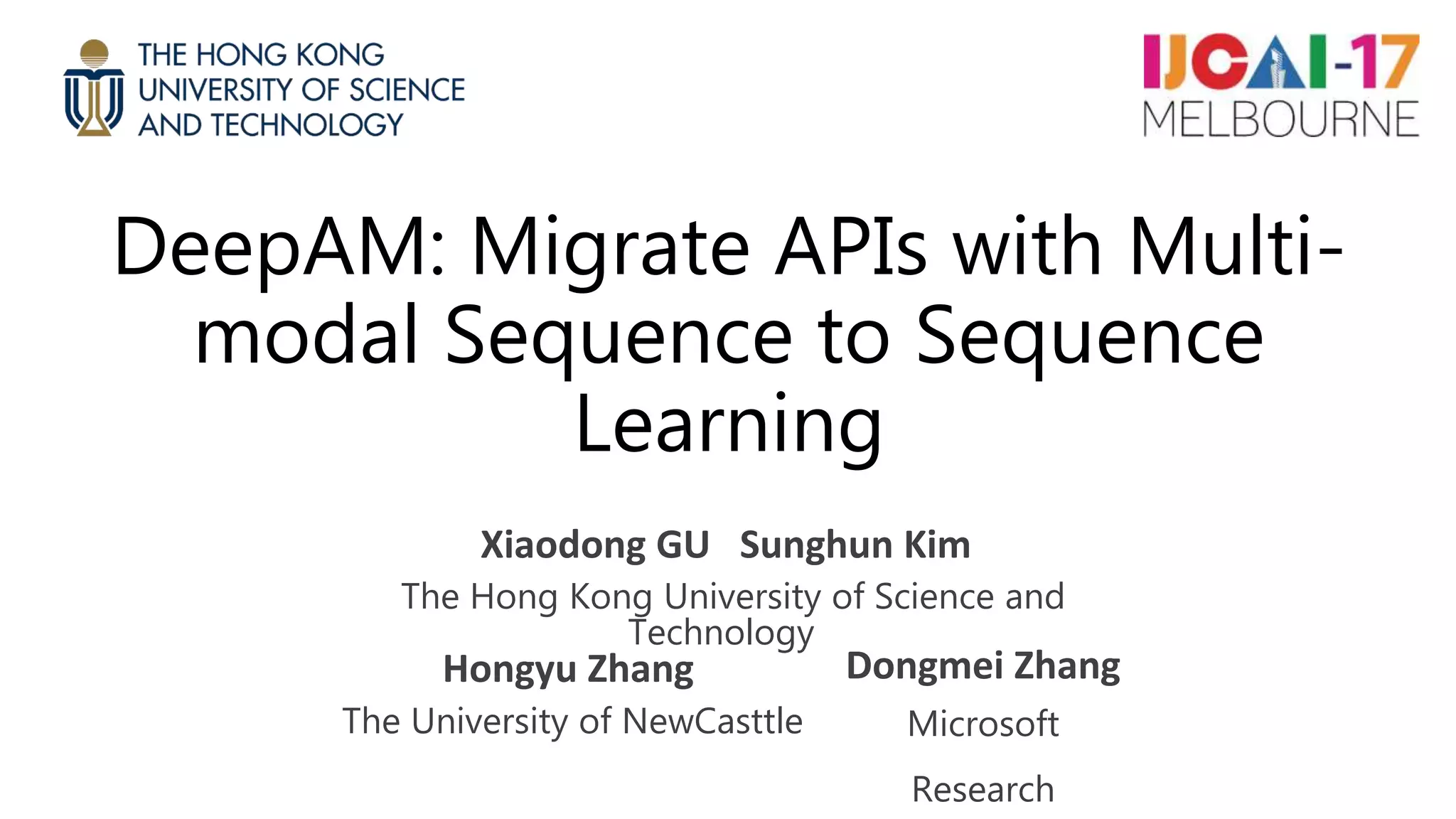 THE HONG KONG UNIVERSITY OF SCIENCE AND TECHNOLOGY

IJCAI-17 MELBOURNE

DeepAM: Migrate APIs with Multi-modal Sequence to Sequence Learning

Xiaodong GU Sunghun Kim

The Hong Kong University of Science and Technology

Hongyu Zhang

The University of NewCasttle

Dongmei Zhang

Microsoft

Research